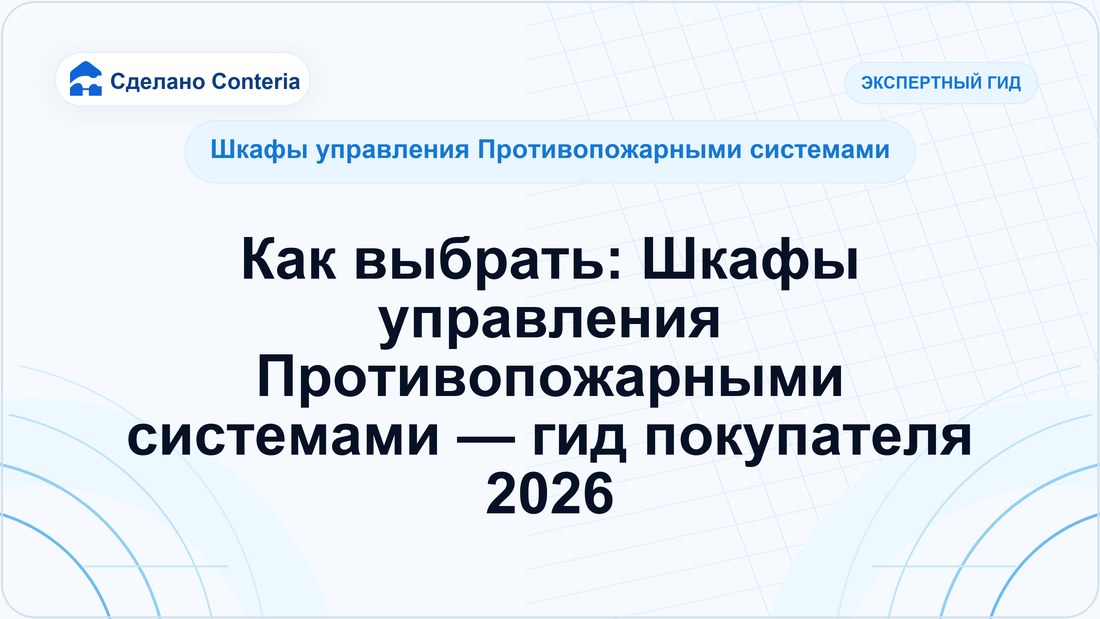 Сделано Conteria

ЭКСПЕРТНЫЙ ГИД

Шкафы управления Противопожарными системами

Как выбрать: Шкафы управления Противопожарными системами — гид покупателя 2026